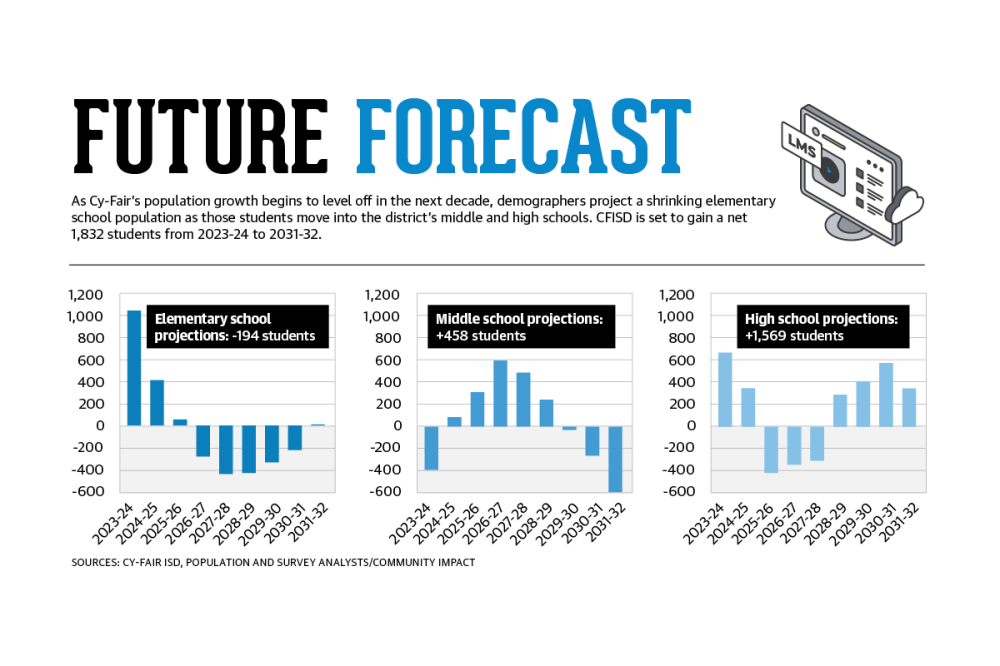 FUTURE FORECAST

LMS

As Cy-Fair's population growth begins to level off in the next decade, demographers project a shrinking elementary school population as those students move into the district's middle and high schools. CFISD is set to gain a net 1,832 students from 2023-24 to 2031-32.

1,200
1,000
800
600
400
200
0
-200
-400
-600

Elementary school projections: -194 students

2023-24 2024-25 2025-26 2026-27 2027-28 2028-29 2029-30 2030-31 2031-32

1,200
1,000
800
600
400
200
0
-200
-400
-600

Middle school projections: +458 students

2023-24 2024-25 2025-26 2026-27 2027-28 2028-29 2029-30 2030-31 2031-32

1,200
1,000
800
600
400
200
0
-200
-400
-600

High school projections: +1,569 students

2023-24 2024-25 2025-26 2026-27 2027-28 2028-29 2029-30 2030-31 2031-32

SOURCES: CY-FAIR ISD, POPULATION AND SURVEY ANALYSTS/COMMUNITY IMPACT